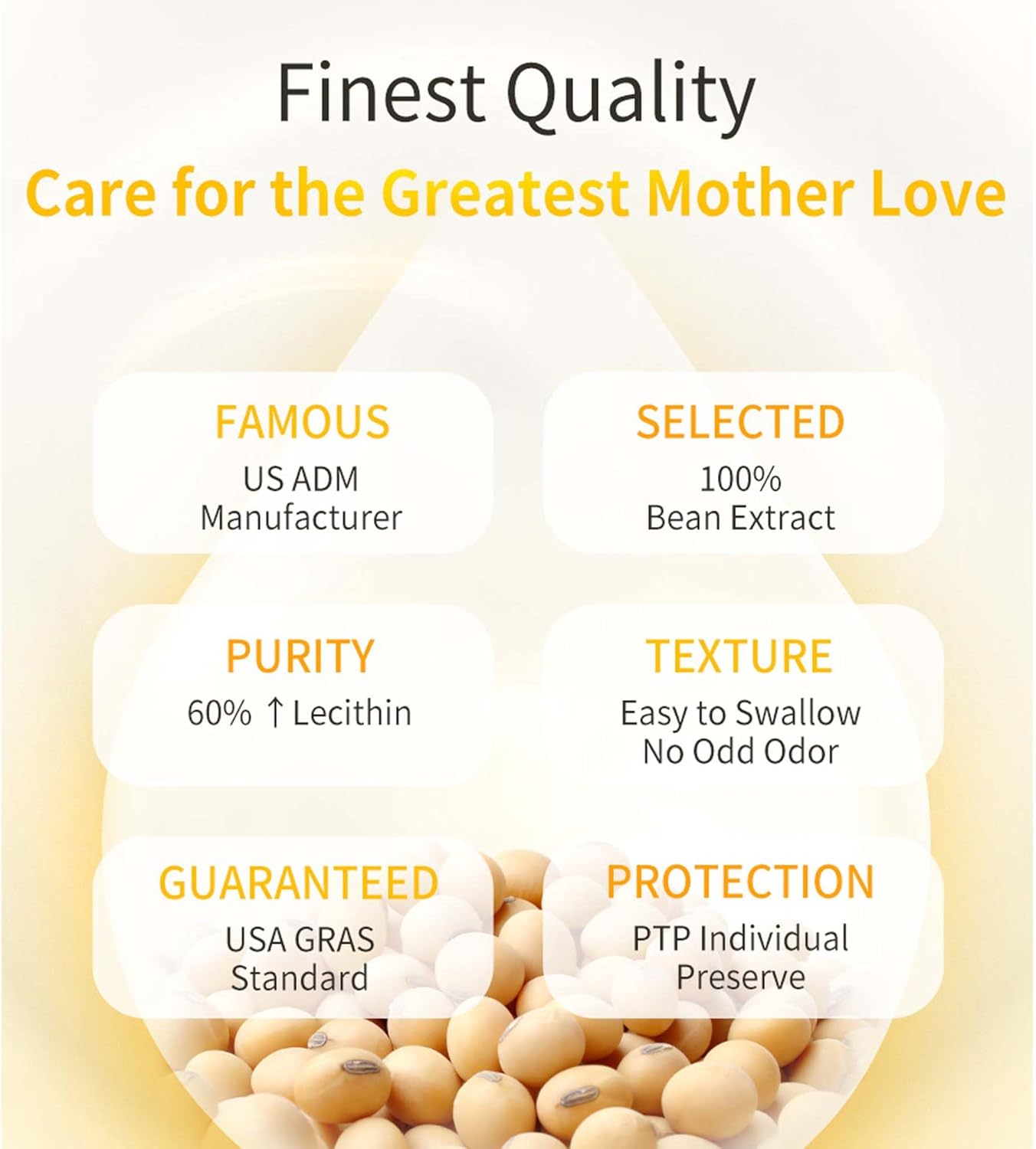 Finest Quality

Care for the Greatest Mother Love

FAMOUS
US ADM
Manufacturer

SELECTED
100%
Bean Extract

PURITY
60% ↑ Lecithin

TEXTURE
Easy to Swallow
No Odd Odor

GUARANTEED
USA GRAS
Standard

PROTECTION
PTP Individual
Preserve